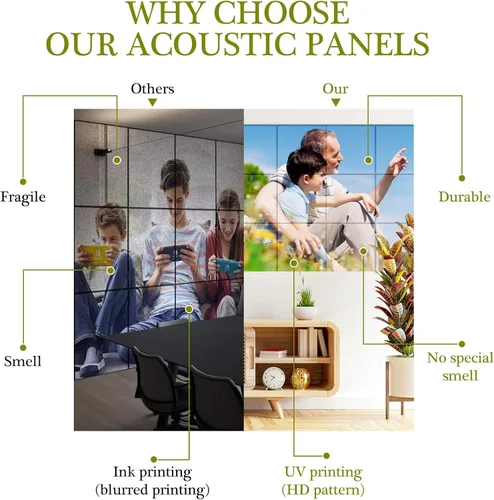 WHY CHOOSE
OUR ACOUSTIC PANELS

Others

Our

Fragile

Durable

Smell

No special smell

Ink printing
(blurred printing)

UV printing
(HD pattern)